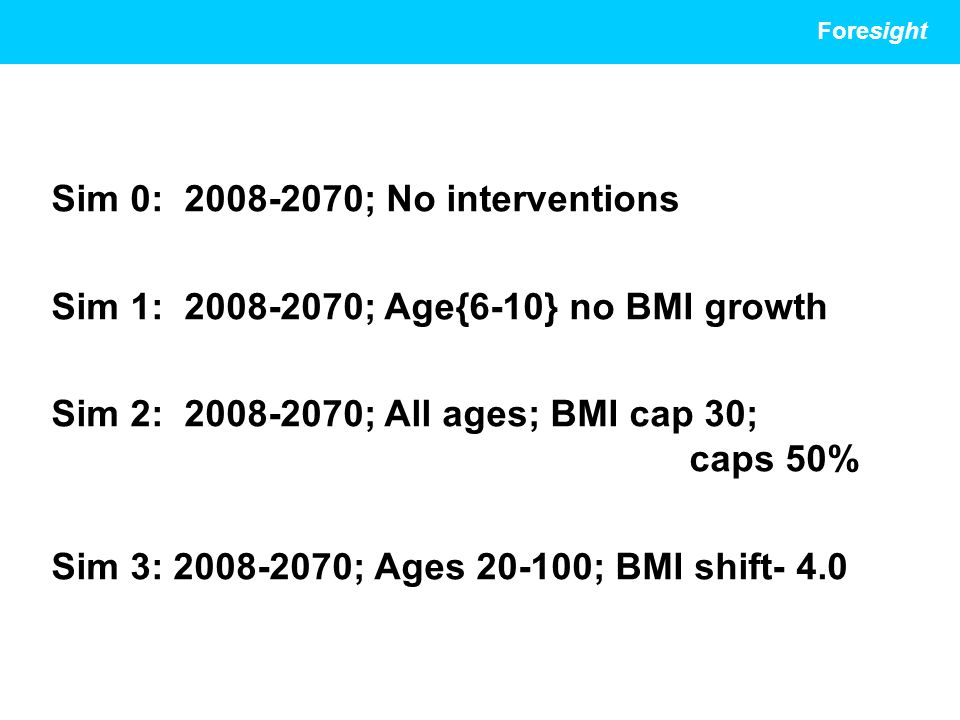 Foresight

Sim 0: 2008-2070; No interventions

Sim 1: 2008-2070; Age{6-10} no BMI growth

Sim 2: 2008-2070; All ages; BMI cap 30; caps 50%

Sim 3: 2008-2070; Ages 20-100; BMI shift- 4.0